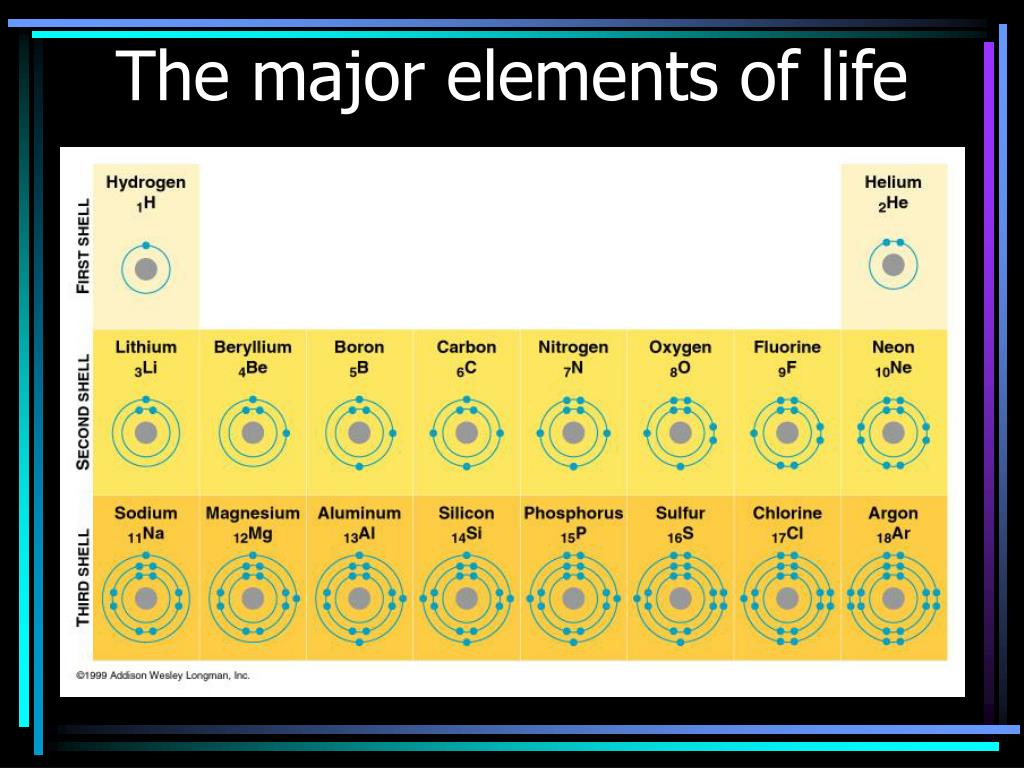 The major elements of life

FIRST SHELL

Hydrogen
$_1H$

Helium
$_2He$

SECOND SHELL

Lithium
$_3Li$

Beryllium
$_4Be$

Boron
$_5B$

Carbon
$_6C$

Nitrogen
$_7N$

Oxygen
$_8O$

Fluorine
$_9F$

Neon
$_{10}Ne$

THIRD SHELL

Sodium
$_{11}Na$

Magnesium
$_{12}Mg$

Aluminum
$_{13}Al$

Silicon
$_{14}Si$

Phosphorus
$_{15}P$

Sulfur
$_{16}S$

Chlorine
$_{17}Cl$

Argon
$_{18}Ar$

©1999 Addison Wesley Longman, Inc.